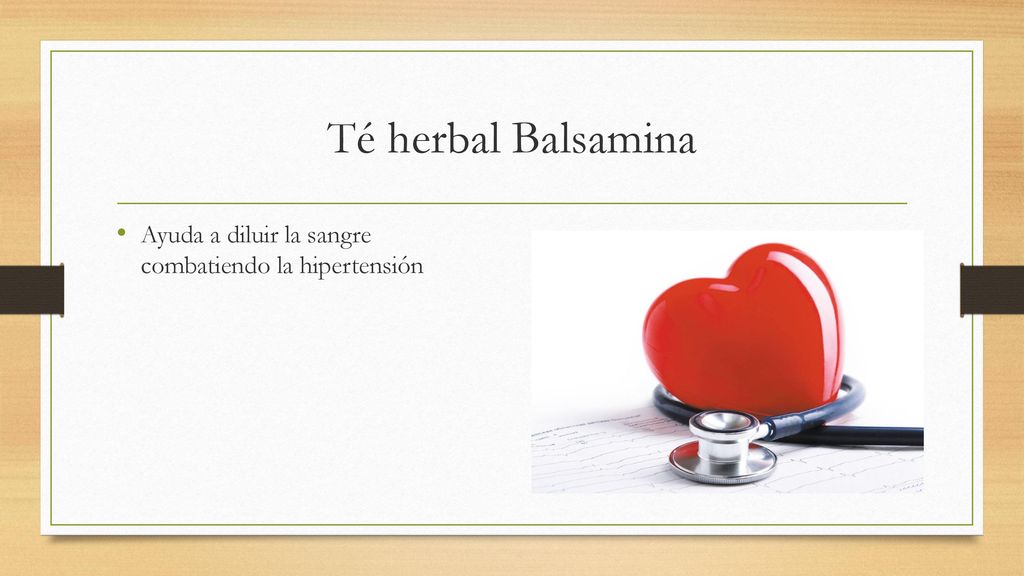 Té herbal Balsamina

• Ayuda a diluir la sangre combatiendo la hipertensión